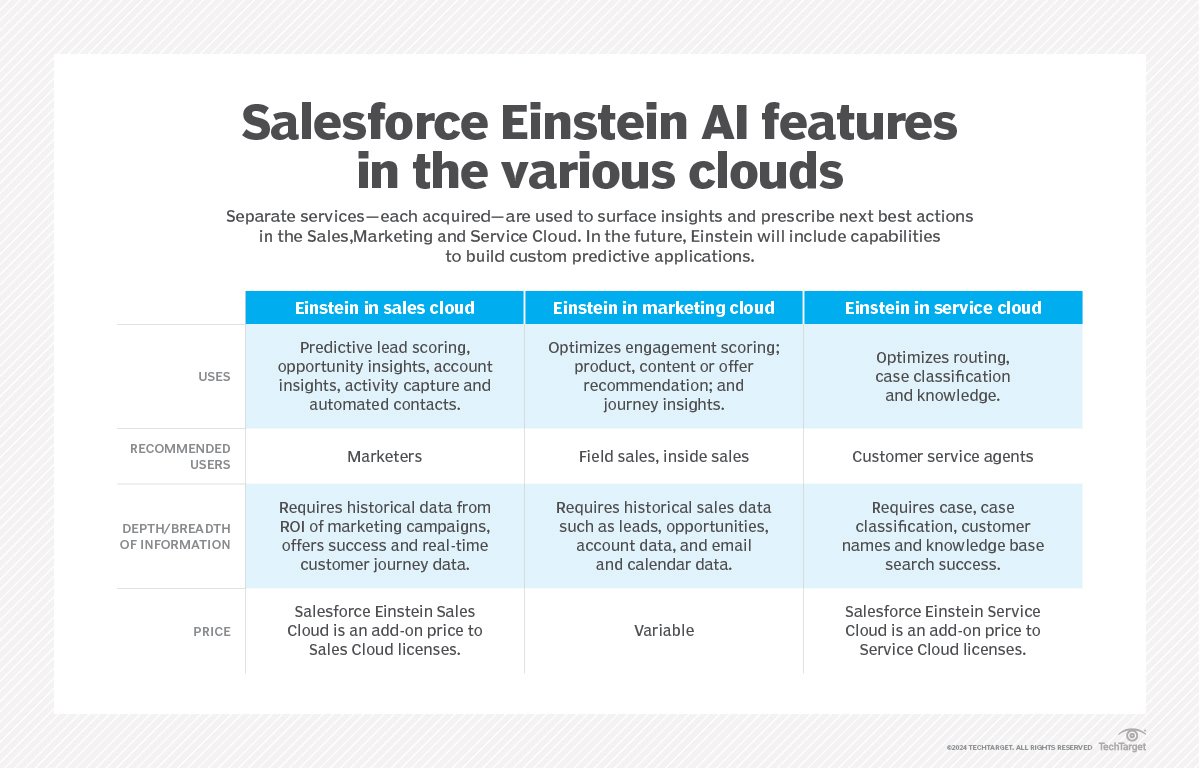 Salesforce Einstein AI features in the various clouds

Separate services—each acquired—are used to surface insights and prescribe next best actions in the Sales,Marketing and Service Cloud. In the future, Einstein will include capabilities to build custom predictive applications.

| | Einstein in sales cloud | Einstein in marketing cloud | Einstein in service cloud |
|---|---|---|---|
| USES | Predictive lead scoring, opportunity insights, account insights, activity capture and automated contacts. | Optimizes engagement scoring; product, content or offer recommendation; and journey insights. | Optimizes routing, case classification and knowledge. |
| RECOMMENDED USERS | Marketers | Field sales, inside sales | Customer service agents |
| DEPTH/BREADTH OF INFORMATION | Requires historical data from ROI of marketing campaigns, offers success and real-time customer journey data. | Requires historical sales data such as leads, opportunities, account data, and email and calendar data. | Requires case, case classification, customer names and knowledge base search success. |
| PRICE | Salesforce Einstein Sales Cloud is an add-on price to Sales Cloud licenses. | Variable | Salesforce Einstein Service Cloud is an add-on price to Service Cloud licenses. |

©2024 TECHTARGET. ALL RIGHTS RESERVED TechTarget